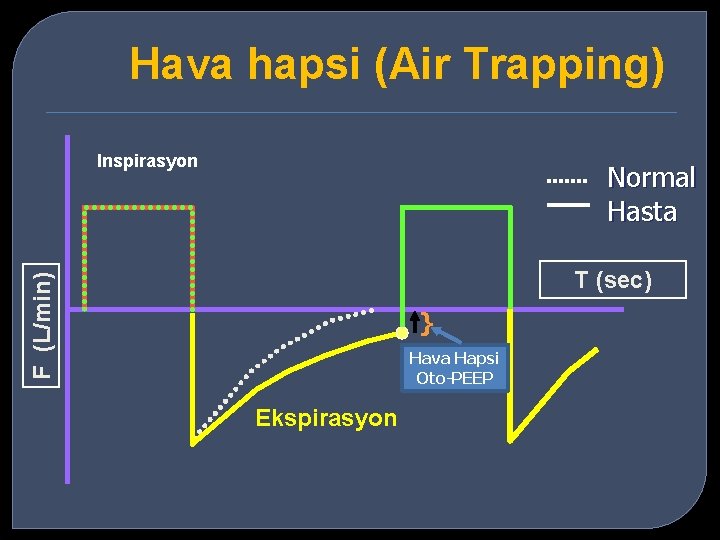 Hava hapsi (Air Trapping)

Inspirasyon

Normal
Hasta

F (L/min)

T (sec)

Hava Hapsi
Oto-PEEP

Ekspirasyon